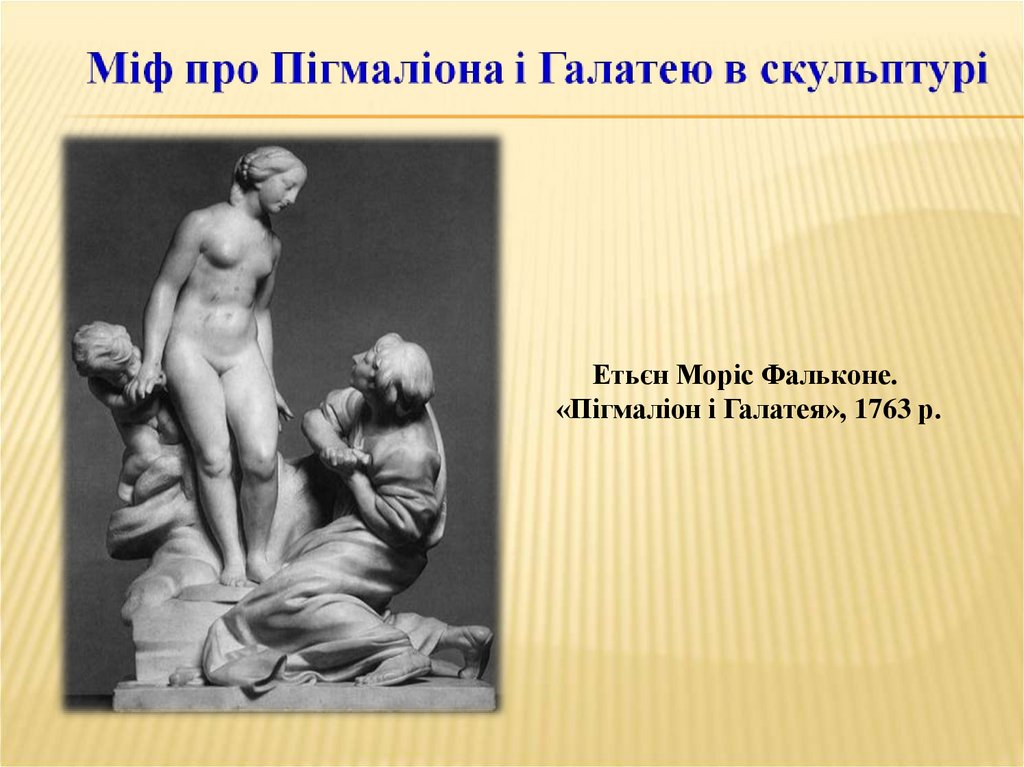 Міф про Пігмаліона і Галатею в скульптурі

Етьєн Моріс Фальконе.
«Пігмаліон і Галатея», 1763 р.